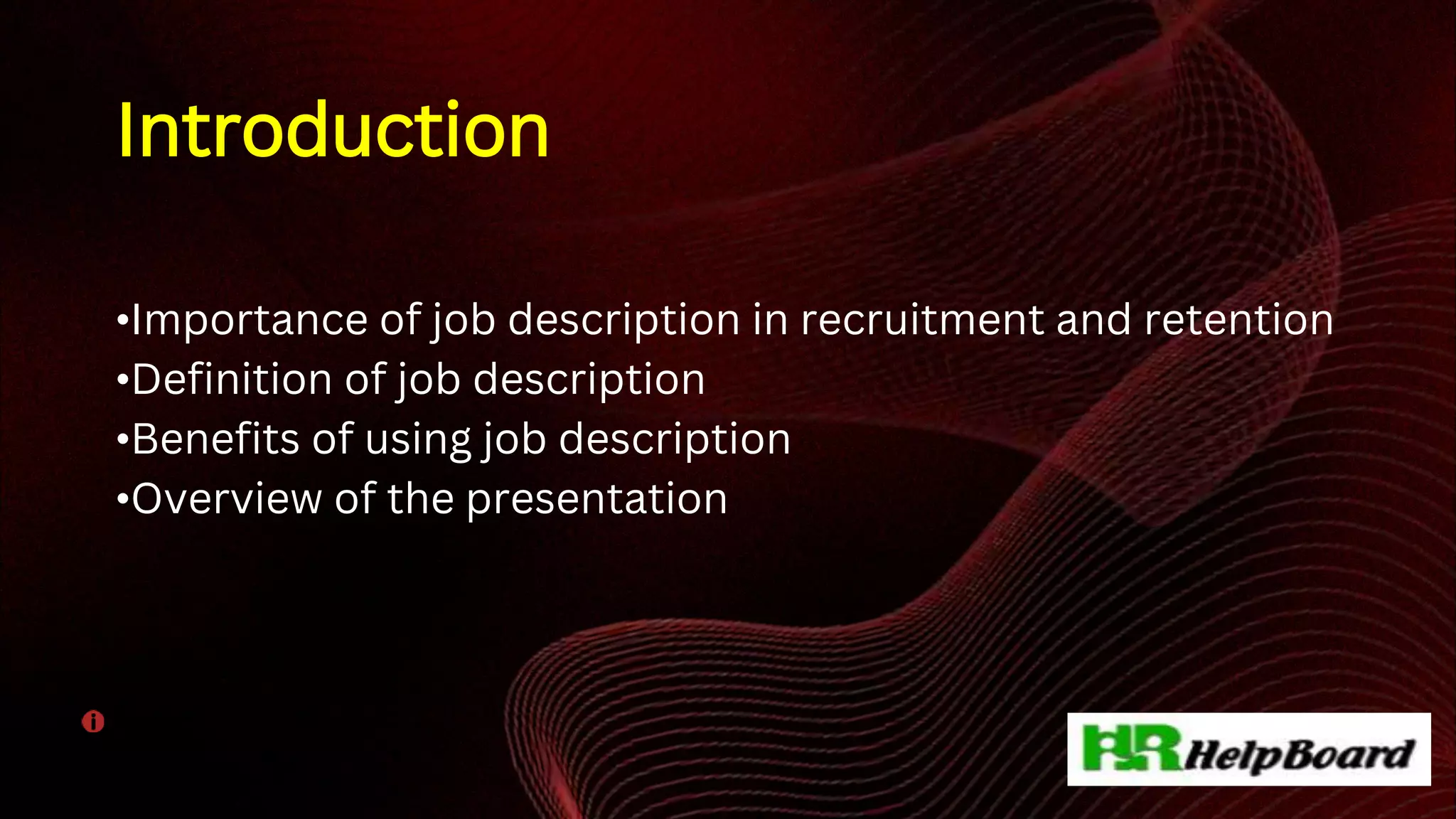 Introduction

•Importance of job description in recruitment and retention
•Definition of job description
•Benefits of using job description
•Overview of the presentation

HR HelpBoard